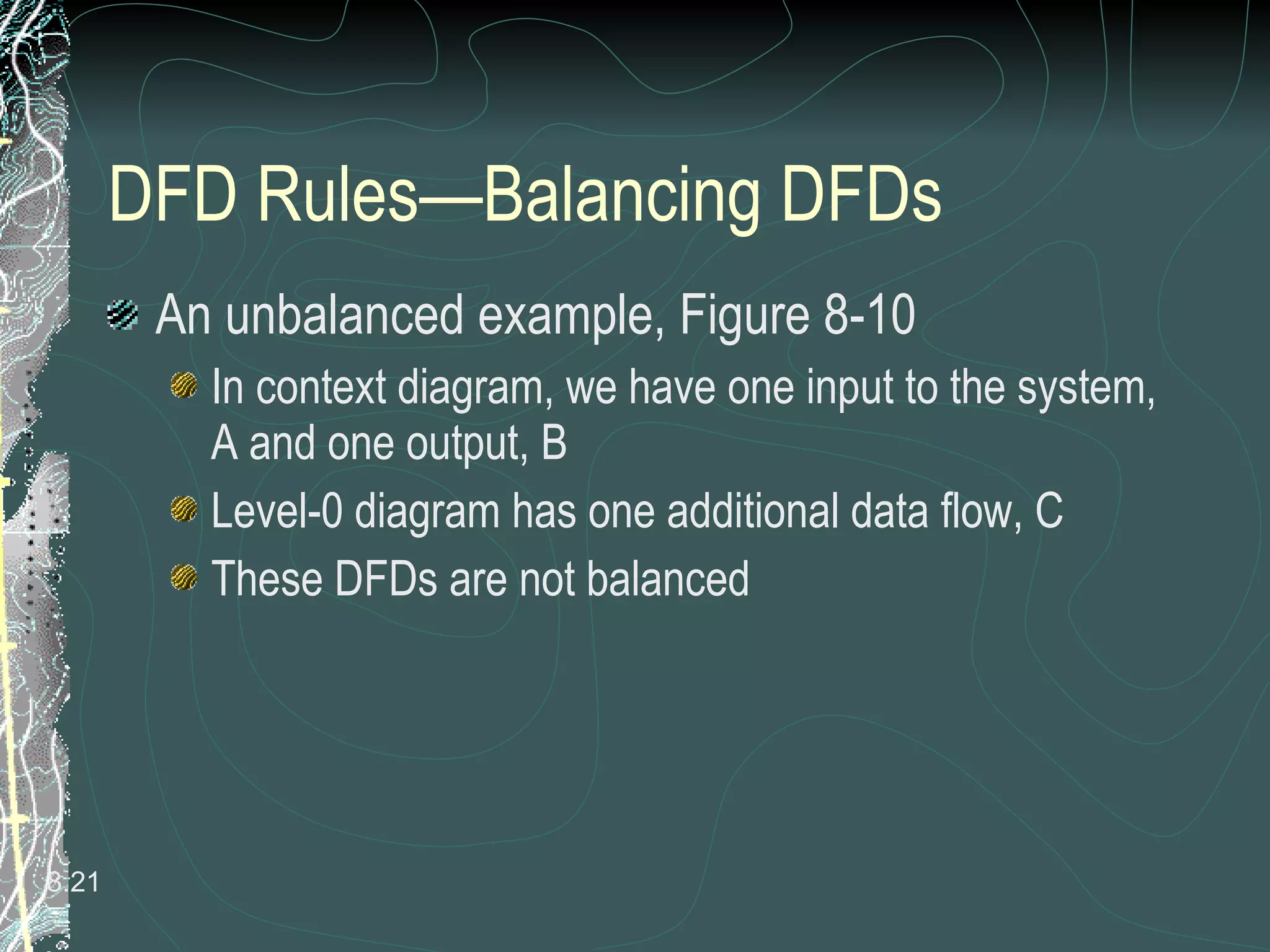 DFD Rules—Balancing DFDs

An unbalanced example, Figure 8-10

In context diagram, we have one input to the system, A and one output, B

Level-0 diagram has one additional data flow, C

These DFDs are not balanced

8-21